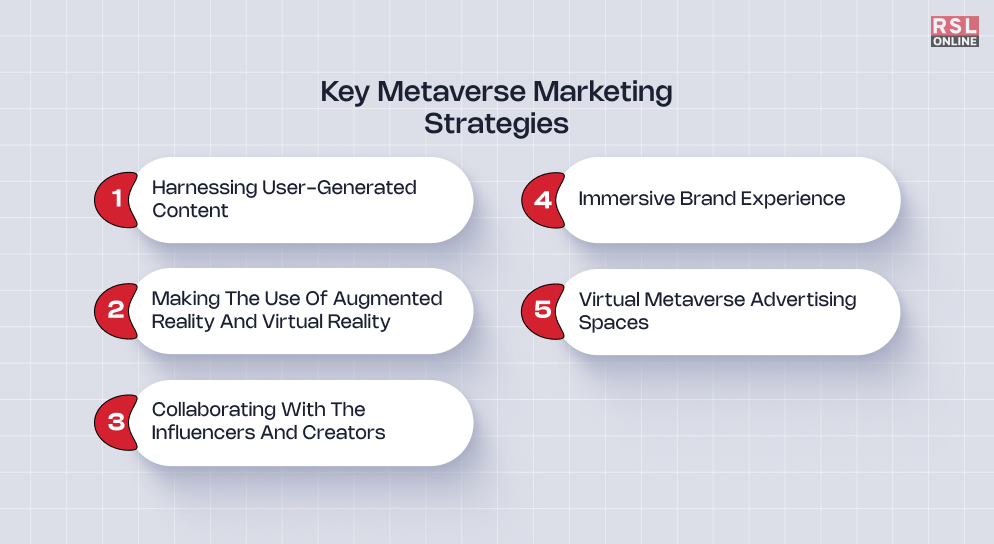 RSL ONLINE

Key Metaverse Marketing Strategies

1 Harnessing User-Generated Content

2 Making The Use Of Augmented Reality And Virtual Reality

3 Collaborating With The Influencers And Creators

4 Immersive Brand Experience

5 Virtual Metaverse Advertising Spaces